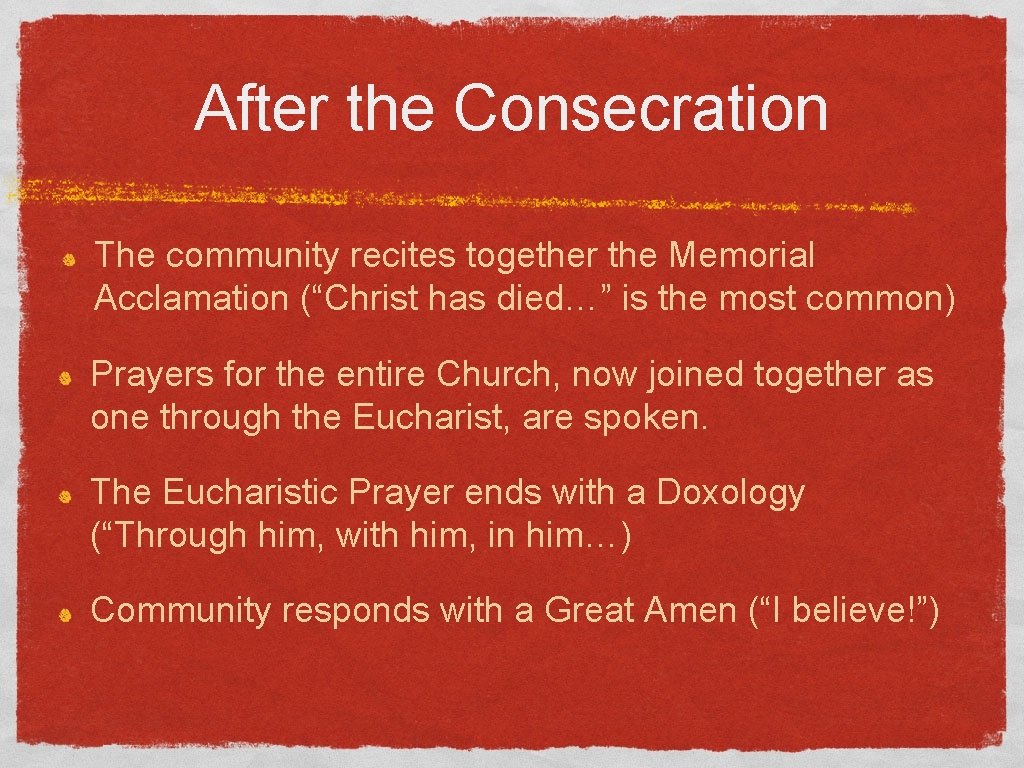 After the Consecration

The community recites together the Memorial Acclamation (“Christ has died…” is the most common)

Prayers for the entire Church, now joined together as one through the Eucharist, are spoken.

The Eucharistic Prayer ends with a Doxology (“Through him, with him, in him…)

Community responds with a Great Amen (“I believe!”)